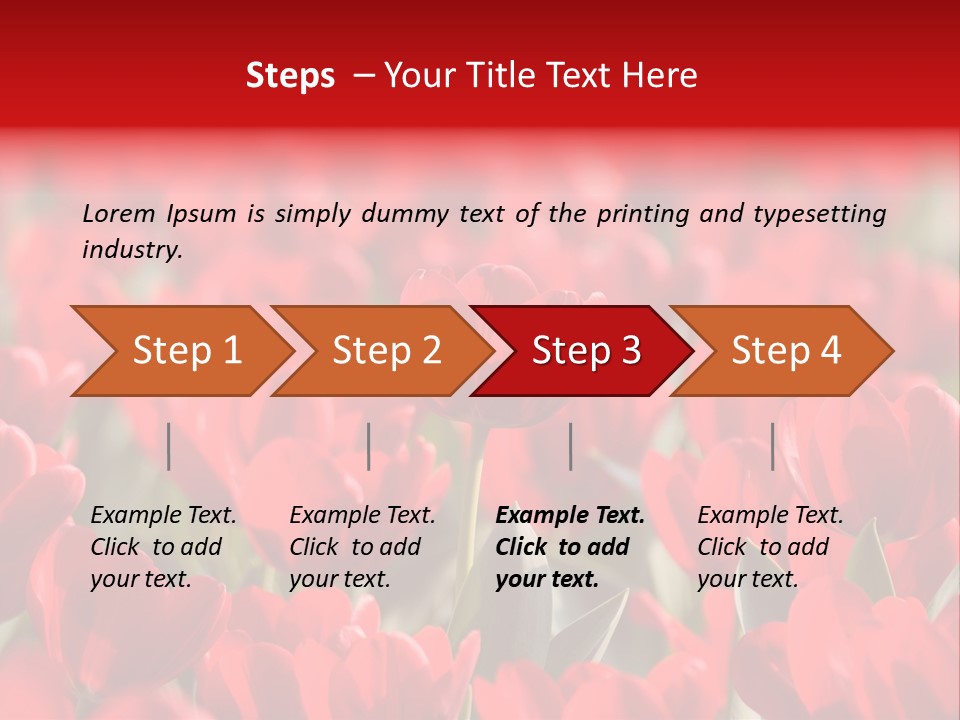 Steps – Your Title Text Here

Lorem Ipsum is simply dummy text of the printing and typesetting industry.

Step 1

Step 2

Step 3

Step 4

Example Text. Click to add your text.

Example Text. Click to add your text.

Example Text. Click to add your text.

Example Text. Click to add your text.